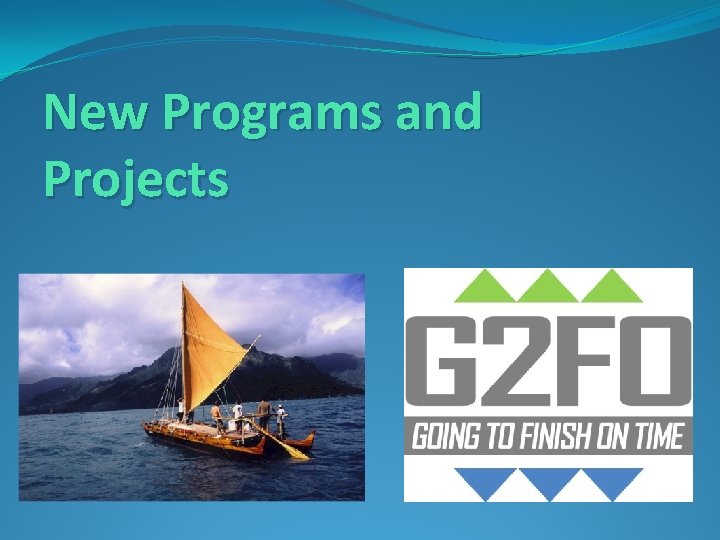 New Programs and Projects

G2FO

GOING TO FINISH ON TIME